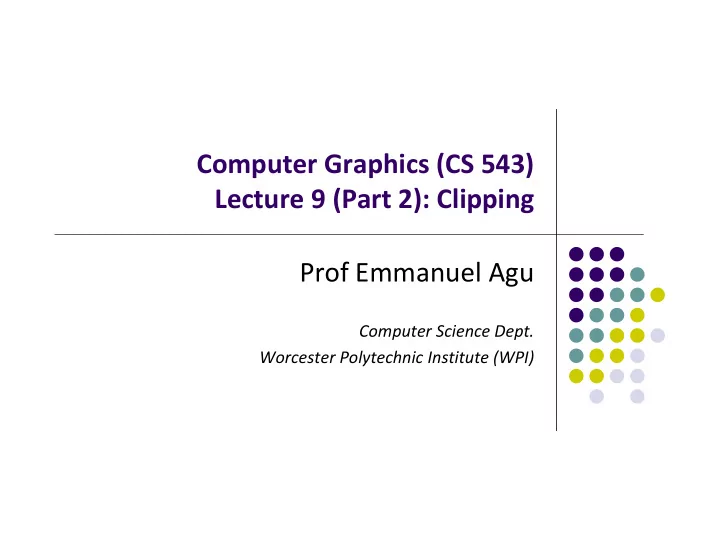 Computer Graphics (CS 543)
Lecture 9 (Part 2): Clipping

Prof Emmanuel Agu

Computer Science Dept.
Worcester Polytechnic Institute (WPI)